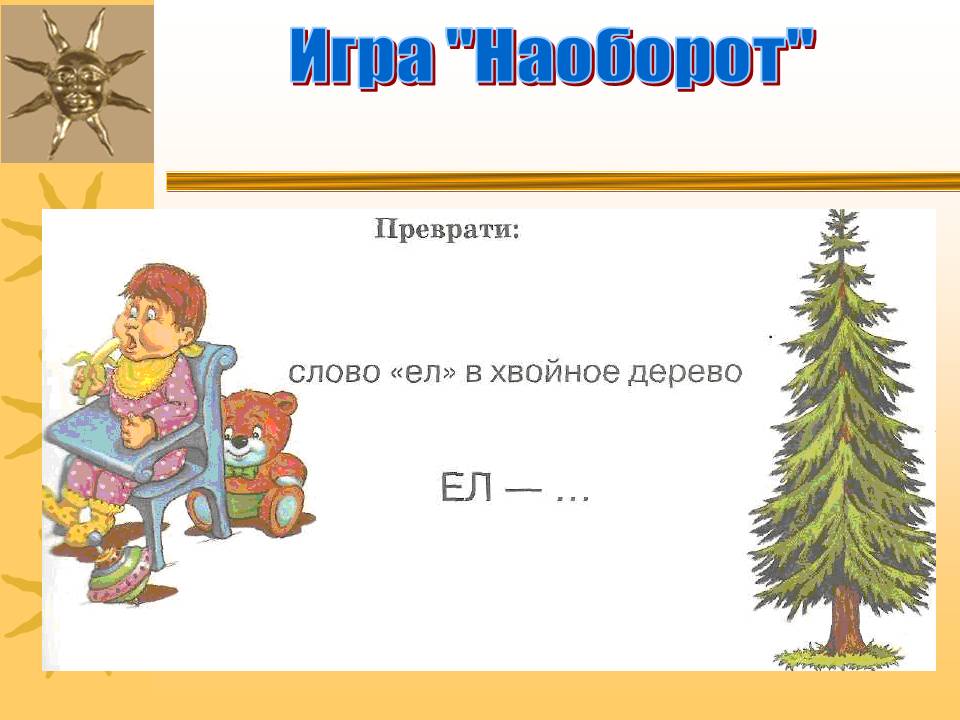 Игра "Наоборот"

Преврати:

слово «ел» в хвойное дерево

ЕЛ — ...